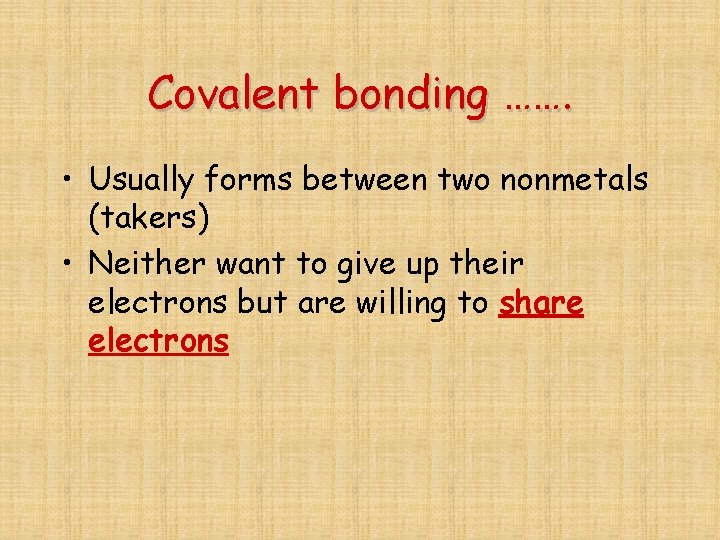 Covalent bonding …….

• Usually forms between two nonmetals (takers)
• Neither want to give up their electrons but are willing to share electrons